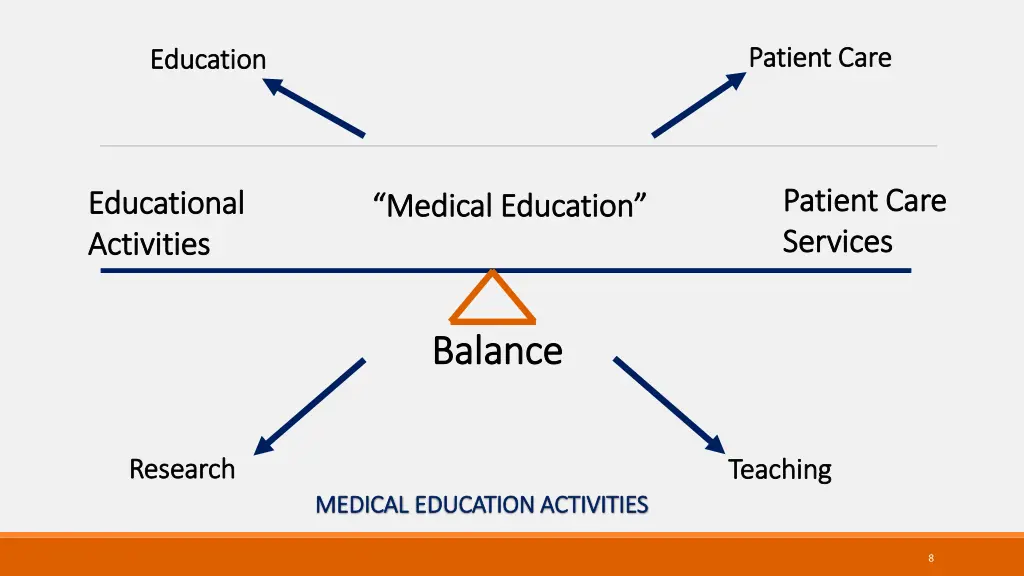 Education

Patient Care

Educational Activities

“Medical Education”

Patient Care Services

Balance

Research

Teaching

MEDICAL EDUCATION ACTIVITIES

8